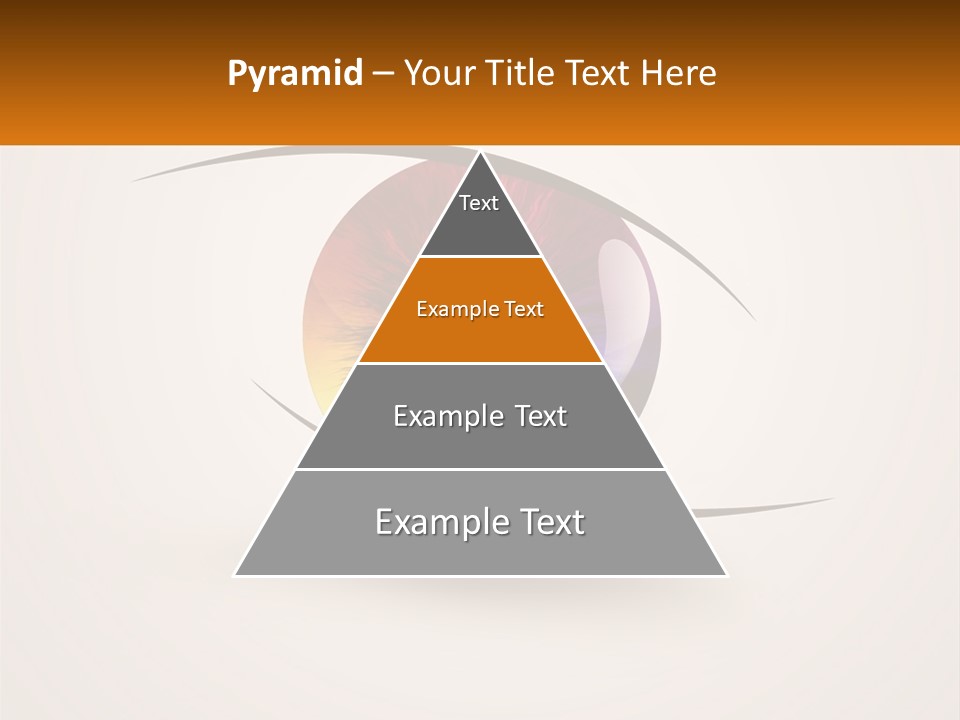 Pyramid – Your Title Text Here

Text

Example Text

Example Text

Example Text